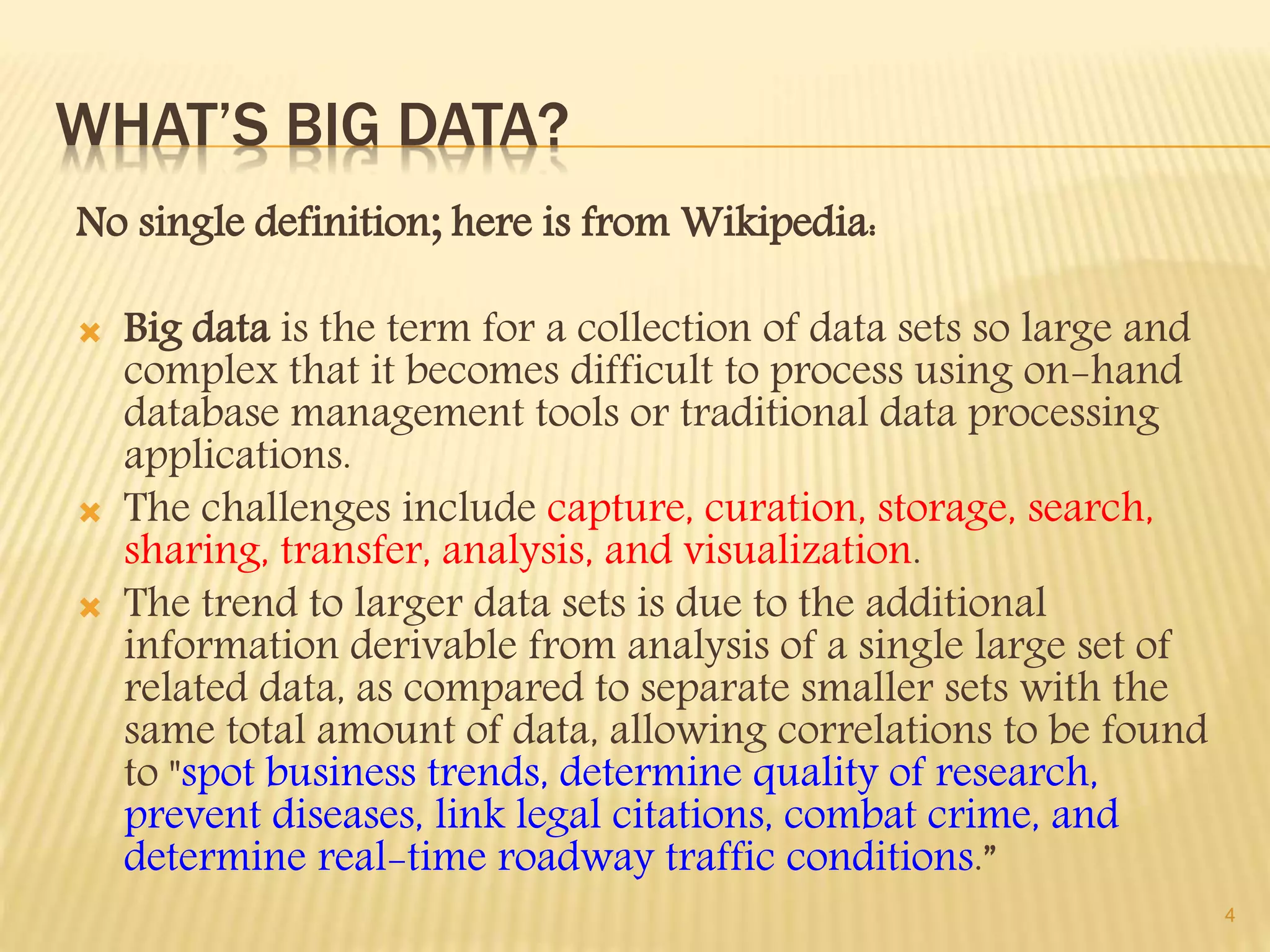 WHAT'S BIG DATA?

No single definition; here is from Wikipedia:

Big data is the term for a collection of data sets so large and complex that it becomes difficult to process using on-hand database management tools or traditional data processing applications.

The challenges include capture, curation, storage, search, sharing, transfer, analysis, and visualization.

The trend to larger data sets is due to the additional information derivable from analysis of a single large set of related data, as compared to separate smaller sets with the same total amount of data, allowing correlations to be found to "spot business trends, determine quality of research, prevent diseases, link legal citations, combat crime, and determine real-time roadway traffic conditions."

4